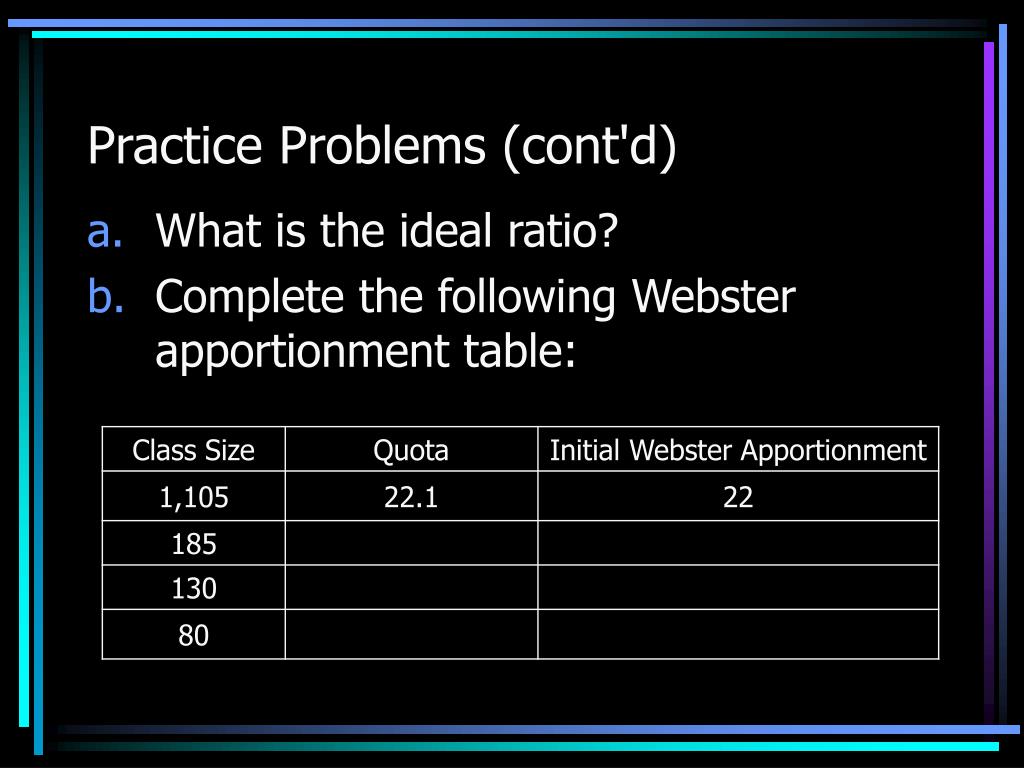 Practice Problems (cont'd)

a. What is the ideal ratio?

b. Complete the following Webster apportionment table:

| Class Size | Quota | Initial Webster Apportionment |
|---|---|---|
| 1,105 | 22.1 | 22 |
| 185 | | |
| 130 | | |
| 80 | | |